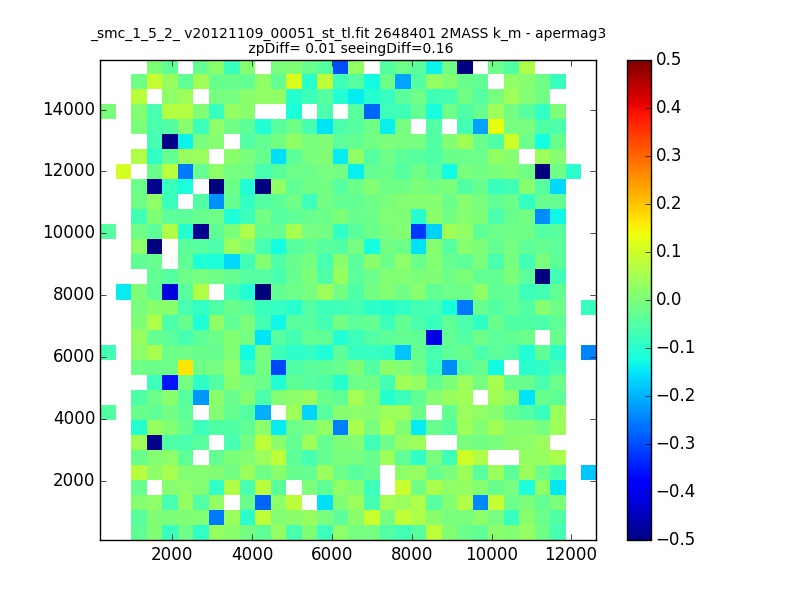 _smc_1_5_2_ v20121109_00051_st_tl.fit 2648401 2MASS k_m - apermag3
zpDiff= 0.01 seeingDiff=0.16

14000
12000
10000
8000
6000
4000
2000

2000 4000 6000 8000 10000 12000

0.5
0.4
0.3
0.2
0.1
0.0
−0.1
−0.2
−0.3
−0.4
−0.5